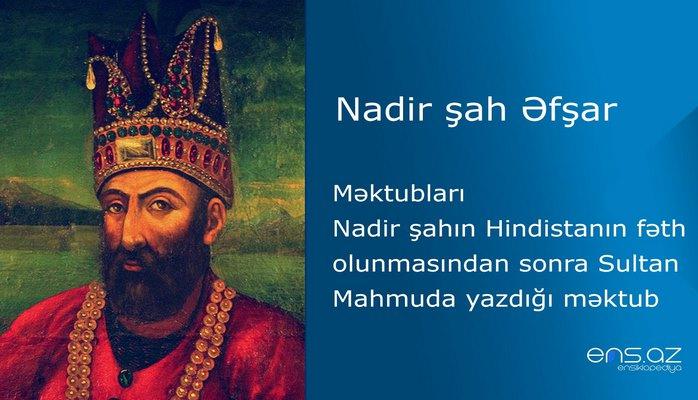 Nadir şah Əfşar

Məktubları
Nadir şahın Hindistanın fəth olunmasından sonra Sultan Mahmuda yazdığı məktub

ens.az
ensiklopediya